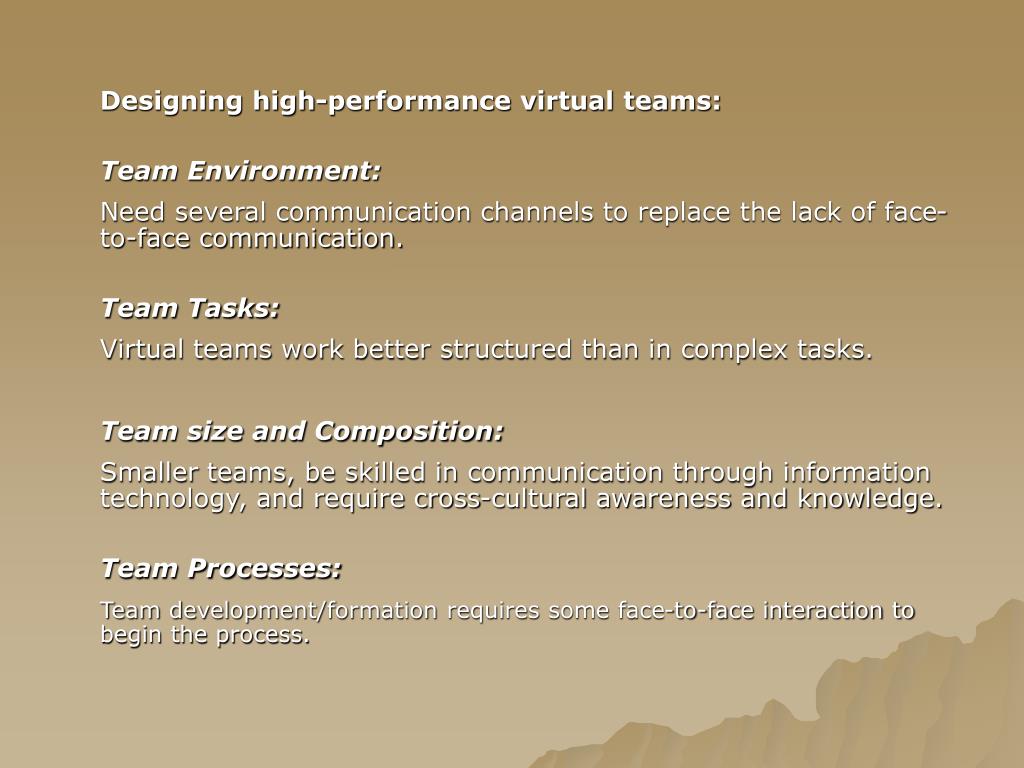 Designing high-performance virtual teams:

Team Environment:

Need several communication channels to replace the lack of face-to-face communication.

Team Tasks:

Virtual teams work better structured than in complex tasks.

Team size and Composition:

Smaller teams, be skilled in communication through information technology, and require cross-cultural awareness and knowledge.

Team Processes:

Team development/formation requires some face-to-face interaction to begin the process.